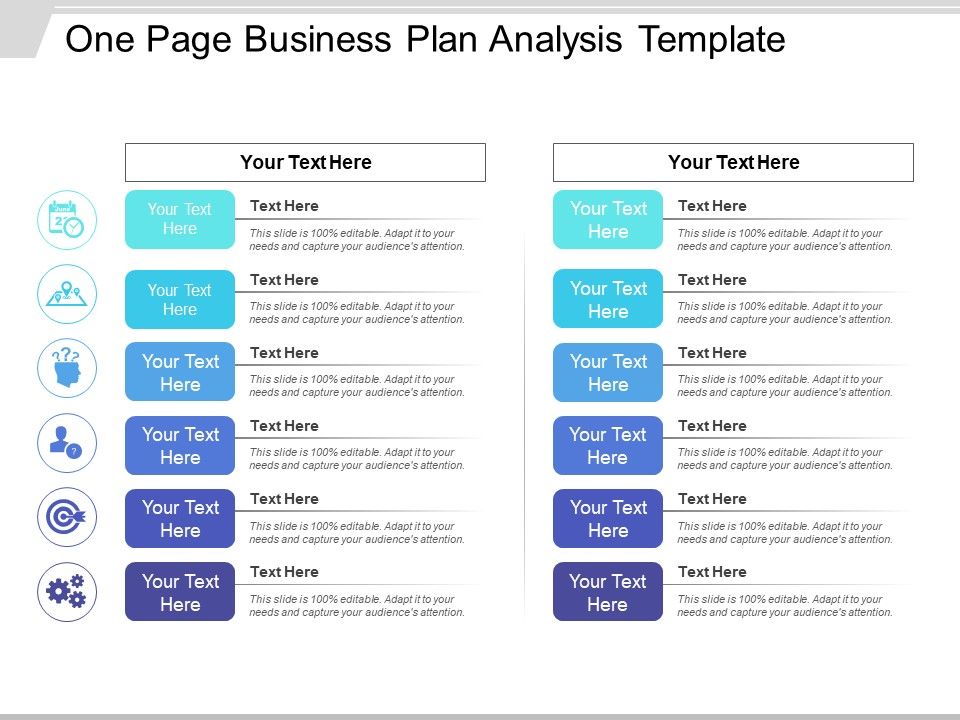 One Page Business Plan Analysis Template

Your Text Here

Your Text Here

Text Here

This slide is 100% editable. Adapt it to your needs and capture your audience's attention.

Your Text Here

Text Here

This slide is 100% editable. Adapt it to your needs and capture your audience's attention.

Your Text Here

Text Here

This slide is 100% editable. Adapt it to your needs and capture your audience's attention.

Your Text Here

Text Here

This slide is 100% editable. Adapt it to your needs and capture your audience's attention.

Your Text Here

Text Here

This slide is 100% editable. Adapt it to your needs and capture your audience's attention.

Your Text Here

Text Here

This slide is 100% editable. Adapt it to your needs and capture your audience's attention.

Your Text Here

Your Text Here

Text Here

This slide is 100% editable. Adapt it to your needs and capture your audience's attention.

Your Text Here

Text Here

This slide is 100% editable. Adapt it to your needs and capture your audience's attention.

Your Text Here

Text Here

This slide is 100% editable. Adapt it to your needs and capture your audience's attention.

Your Text Here

Text Here

This slide is 100% editable. Adapt it to your needs and capture your audience's attention.

Your Text Here

Text Here

This slide is 100% editable. Adapt it to your needs and capture your audience's attention.

Your Text Here

Text Here

This slide is 100% editable. Adapt it to your needs and capture your audience's attention.